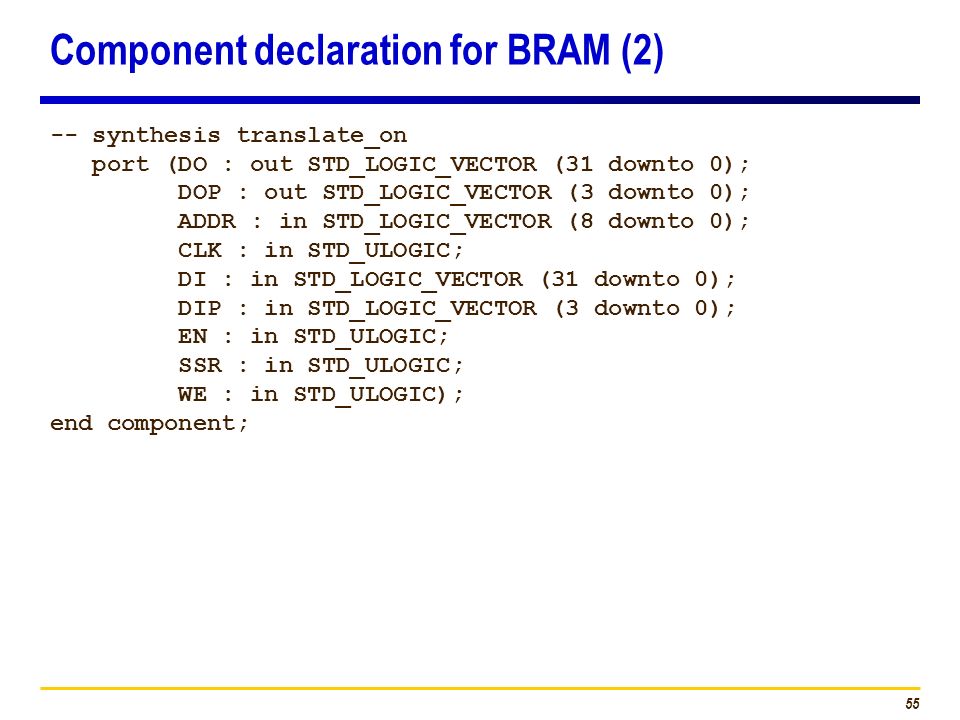 Component declaration for BRAM (2)

-- synthesis translate_on
   port (DO : out STD_LOGIC_VECTOR (31 downto 0);
         DOP : out STD_LOGIC_VECTOR (3 downto 0);
         ADDR : in STD_LOGIC_VECTOR (8 downto 0);
         CLK : in STD_ULOGIC;
         DI : in STD_LOGIC_VECTOR (31 downto 0);
         DIP : in STD_LOGIC_VECTOR (3 downto 0);
         EN : in STD_ULOGIC;
         SSR : in STD_ULOGIC;
         WE : in STD_ULOGIC);
end component;

55